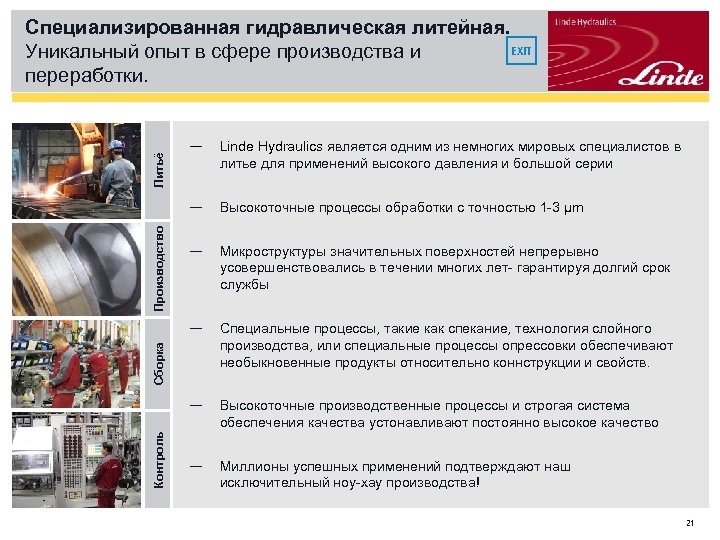 Специализированная гидравлическая литейная. Уникальный опыт в сфере производства и переработки.

EXIT

Linde Hydraulics

Linde

Литьё

Производство

Сборка

Контроль

— Linde Hydraulics является одним из немногих мировых специалистов в литье для применений высокого давления и большой серии

— Высокоточные процессы обработки с точностью 1-3 µm

— Микроструктуры значительных поверхностей непрерывно усовершенствовались в течении многих лет- гарантируя долгий срок службы

— Специальные процессы, такие как спекание, технология слойного производства, или специальные процессы опрессовки обеспечивают необыкновенные продукты относительно коннструкции и свойств.

— Высокоточные производственные процессы и строгая система обеспечения качества устонавливают постоянно высокое качество

— Миллионы успешных применений подтверждают наш исключительный ноу-хау производства!

21